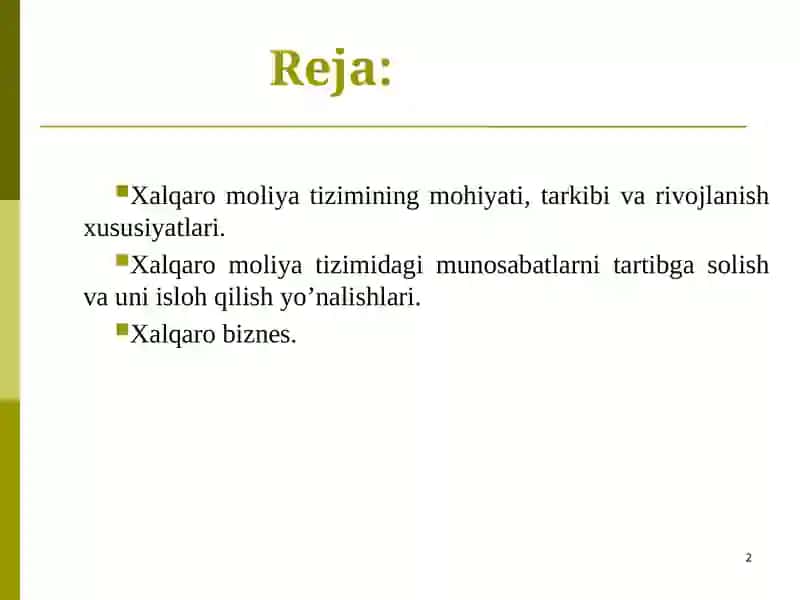 Reja:

Xalqaro moliya tizimining mohiyati, tarkibi va rivojlanish xususiyatlari.

Xalqaro moliya tizimidagi munosabatlarni tartibga solish va uni isloh qilish yo’nalishlari.

Xalqaro biznes.

2